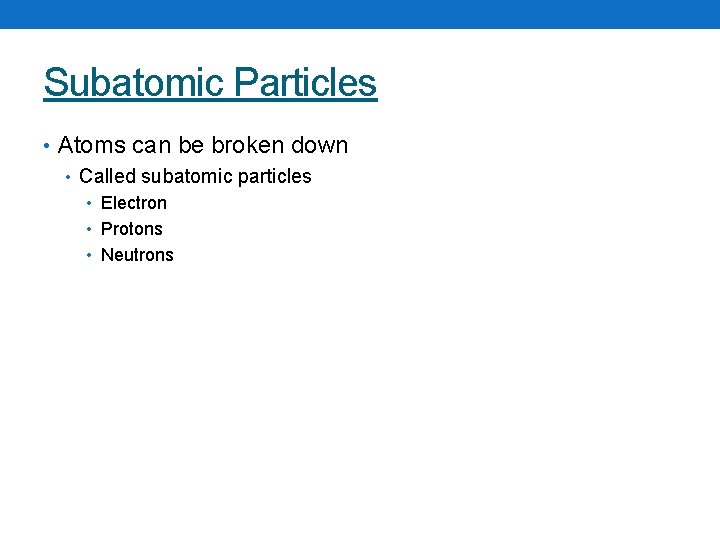 Subatomic Particles

• Atoms can be broken down
  • Called subatomic particles
    • Electron
    • Protons
    • Neutrons